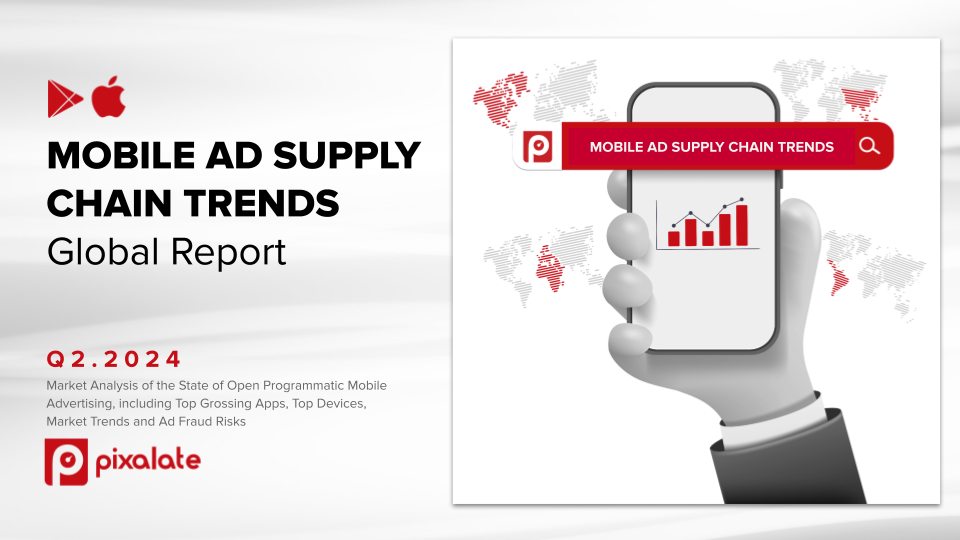 MOBILE AD SUPPLY CHAIN TRENDS
Global Report

Q2.2024
Market Analysis of the State of Open Programmatic Mobile Advertising, including Top Grossing Apps, Top Devices, Market Trends and Ad Fraud Risks

pixalate

MOBILE AD SUPPLY CHAIN TRENDS